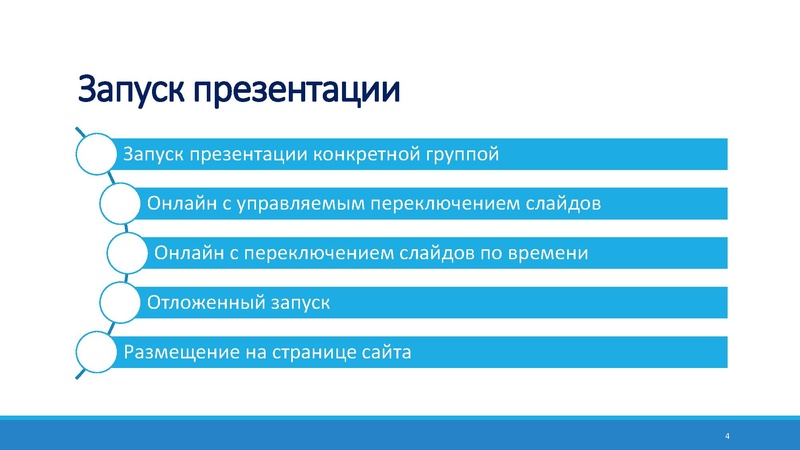 Запуск презентации

Запуск презентации конкретной группой

Онлайн с управляемым переключением слайдов

Онлайн с переключением слайдов по времени

Отложенный запуск

Размещение на странице сайта

4